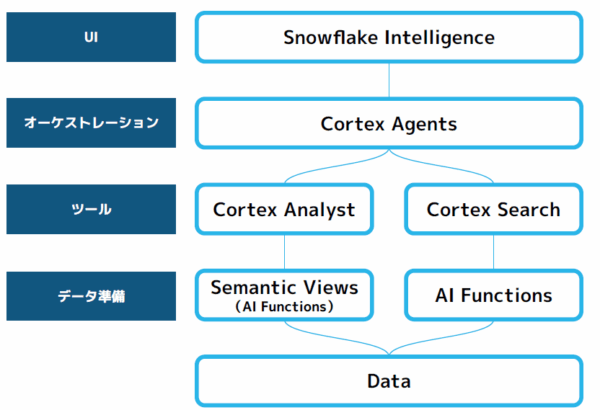 UI

Snowflake Intelligence

オーケストレーション

Cortex Agents

ツール

Cortex Analyst

Cortex Search

データ準備

Semantic Views
（AI Functions）

AI Functions

Data